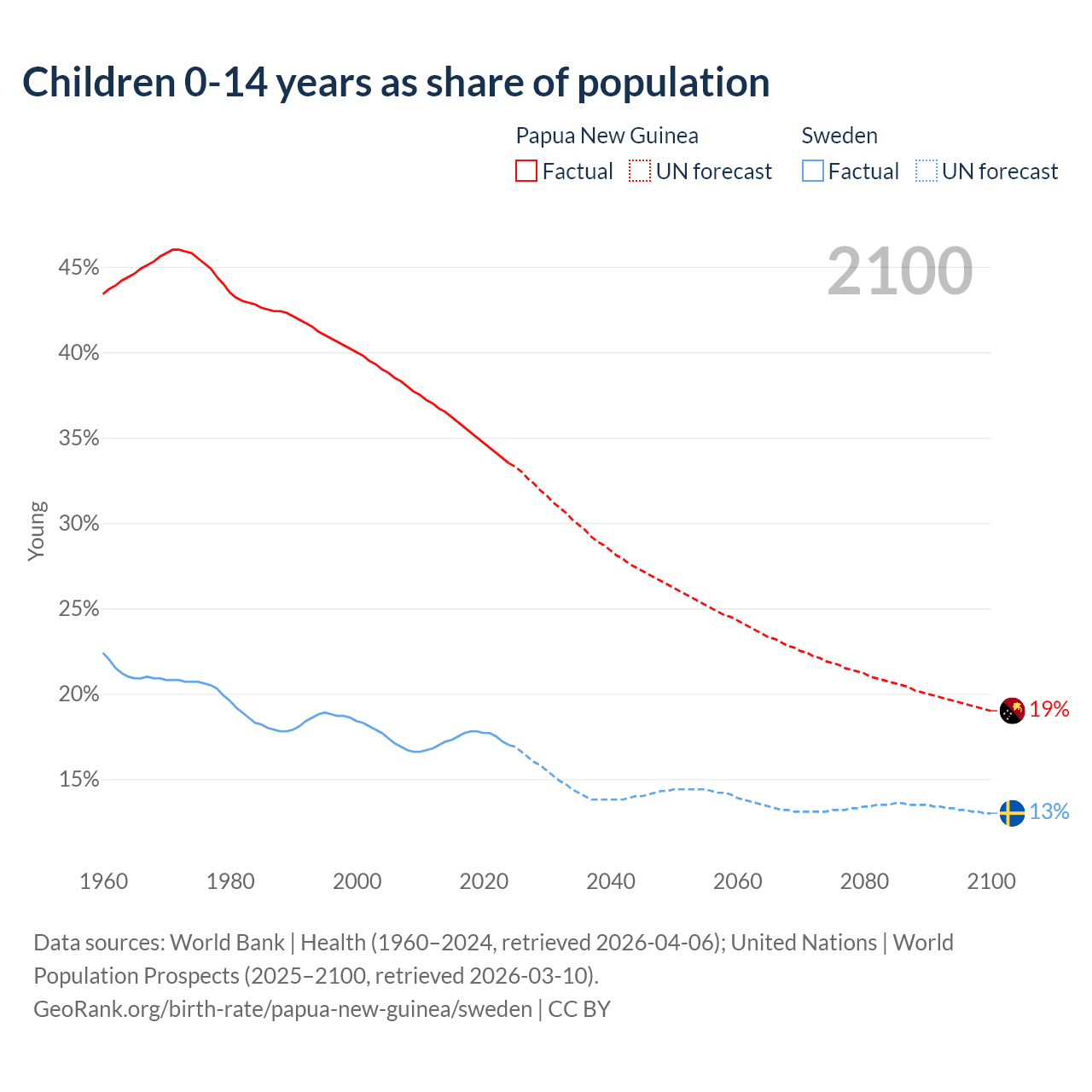 Children 0-14 years as share of population

Papua New Guinea
Factual UN forecast

Sweden
Factual UN forecast

2100

45%
40%
35%
30%
25%
20%
15%

Young

19%
13%

1960 1980 2000 2020 2040 2060 2080 2100

Data sources: World Bank | Health (1960–2024, retrieved 2026-04-06); United Nations | World Population Prospects (2025–2100, retrieved 2026-03-10).
GeoRank.org/birth-rate/papua-new-guinea/sweden | CC BY